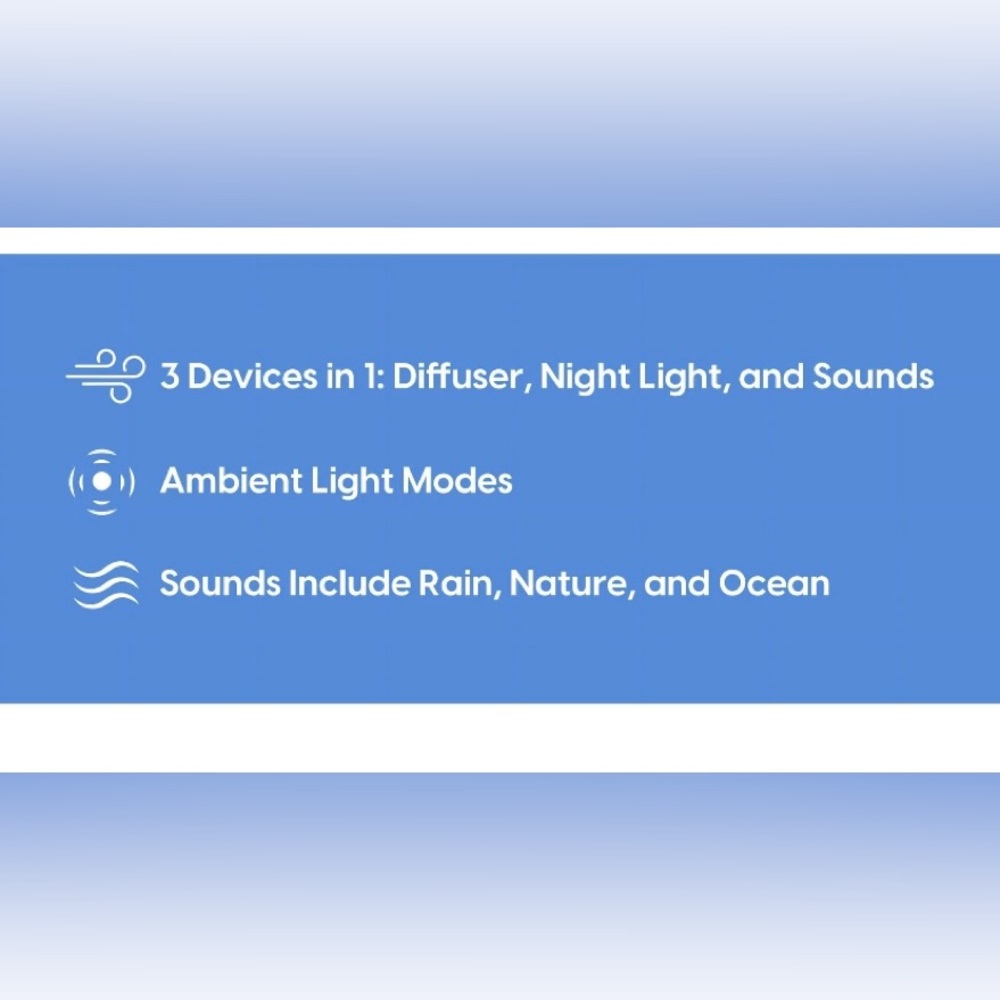 3 Devices in 1: Diffuser, Night Light, and Sounds

Ambient Light Modes

Sounds Include Rain, Nature, and Ocean